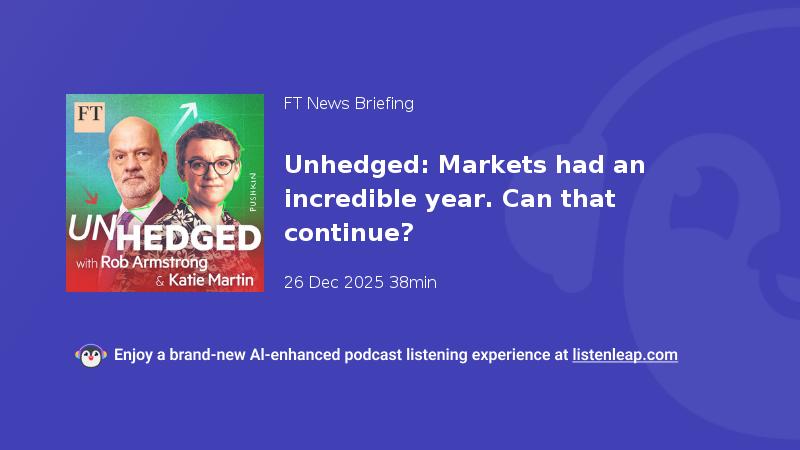 FT

PUSHKIN

UNHEDGED
with Rob Armstrong
& Katie Martin

FT News Briefing

Unhedged: Markets had an incredible year. Can that continue?

26 Dec 2025 38min

Enjoy a brand-new AI-enhanced podcast listening experience at listenleap.com